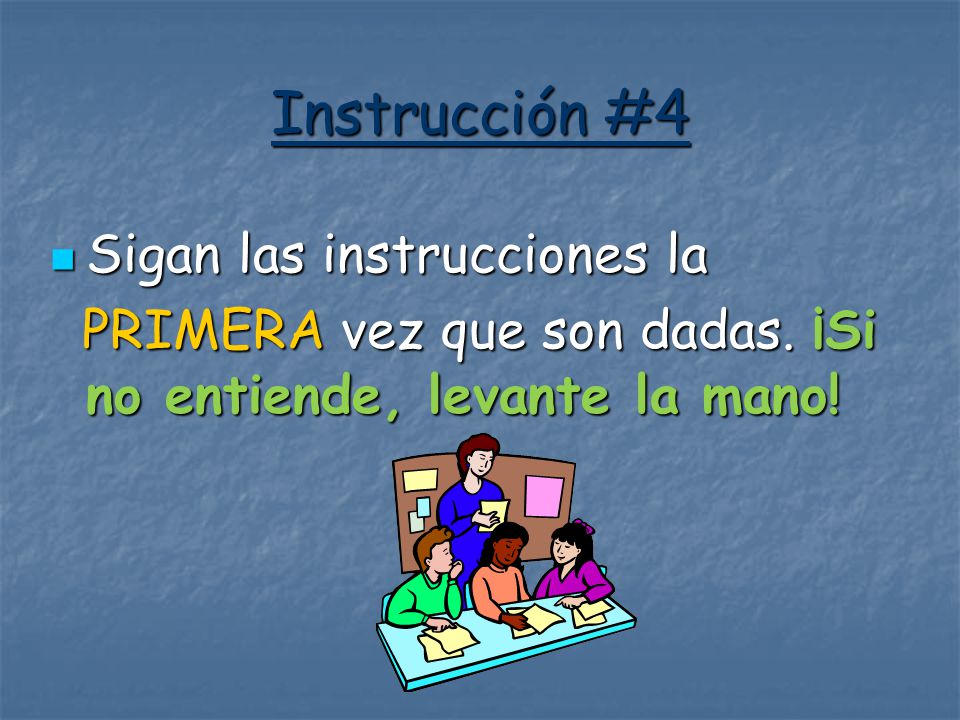 Instrucción #4

Sigan las instrucciones la PRIMERA vez que son dadas. ¡Si no entiende, levante la mano!